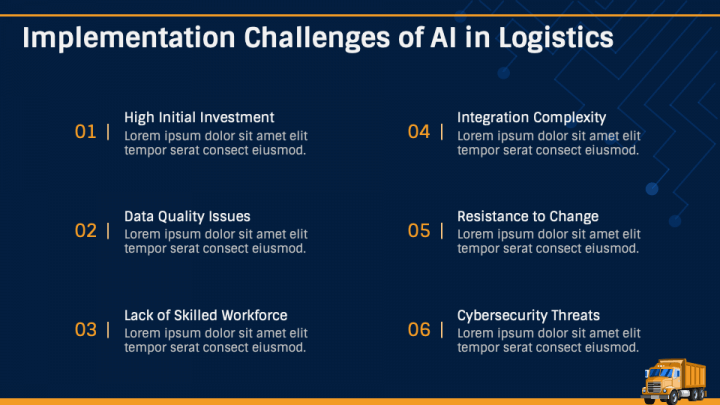 Implementation Challenges of AI in Logistics

01 | High Initial Investment
Lorem ipsum dolor sit amet elit tempor serat consect eiusmod.

02 | Data Quality Issues
Lorem ipsum dolor sit amet elit tempor serat consect eiusmod.

03 | Lack of Skilled Workforce
Lorem ipsum dolor sit amet elit tempor serat consect eiusmod.

04 | Integration Complexity
Lorem ipsum dolor sit amet elit tempor serat consect eiusmod.

05 | Resistance to Change
Lorem ipsum dolor sit amet elit tempor serat consect eiusmod.

06 | Cybersecurity Threats
Lorem ipsum dolor sit amet elit tempor serat consect eiusmod.